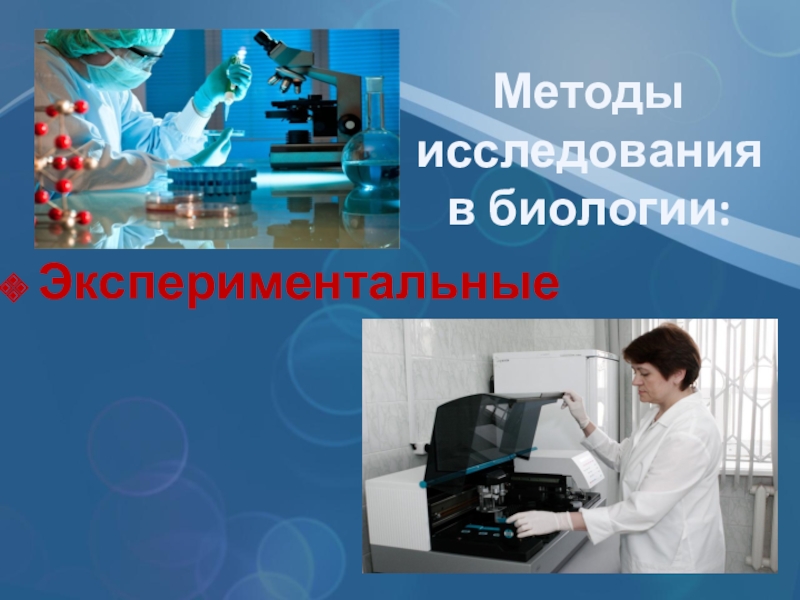 Методы исследования в биологии:

Экспериментальные